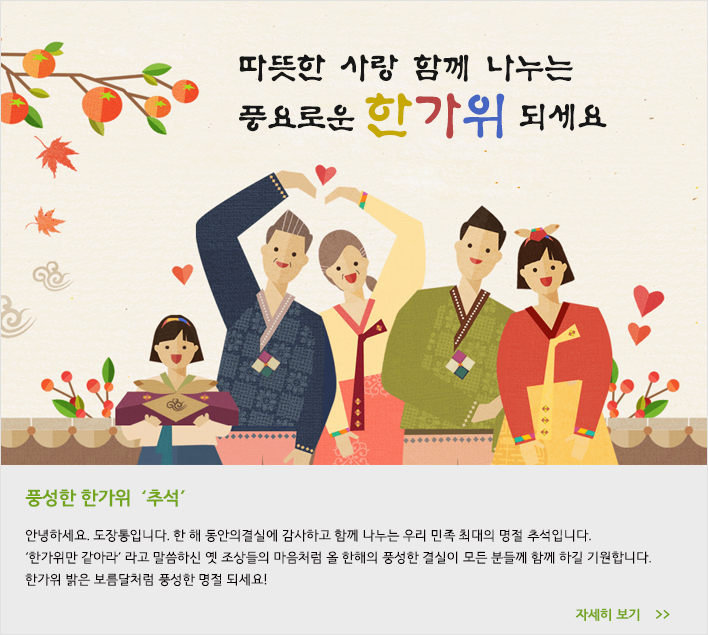 따뜻한 사랑 함께 나누는
풍요로운 한가위 되세요

풍성한 한가위 '추석'

안녕하세요. 도장통입니다. 한 해 동안의결실에 감사하고 함께 나누는 우리 민족 최대의 명절 추석입니다.
'한가위만 같아라' 라고 말씀하신 옛 조상들의 마음처럼 올 한해의 풍성한 결실이 모든 분들께 함께 하길 기원합니다.
한가위 밝은 보름달처럼 풍성한 명절 되세요!

자세히 보기 >>